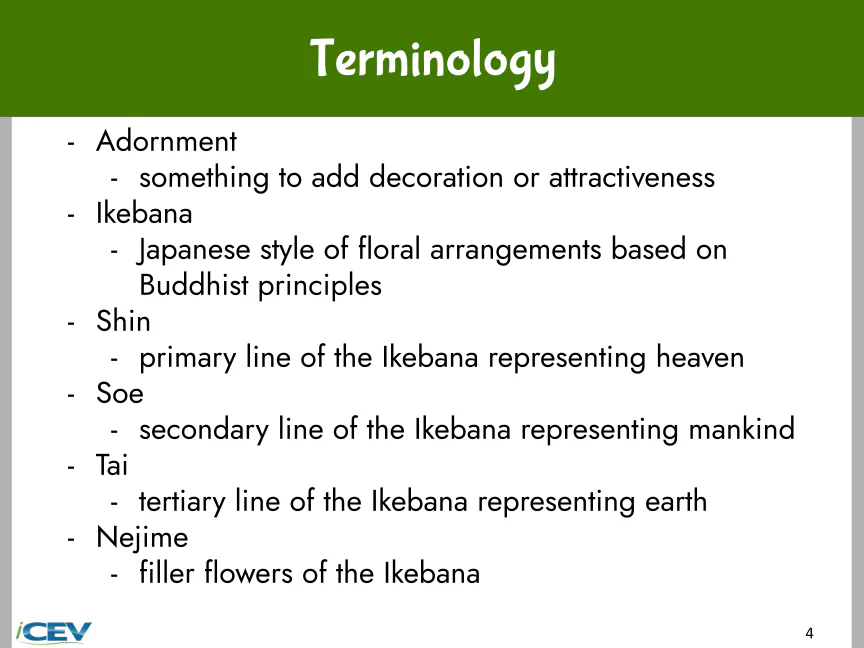 Terminology

- Adornment
  - something to add decoration or attractiveness
- Ikebana
  - Japanese style of floral arrangements based on Buddhist principles
- Shin
  - primary line of the Ikebana representing heaven
- Soe
  - secondary line of the Ikebana representing mankind
- Tai
  - tertiary line of the Ikebana representing earth
- Nejime
  - filler flowers of the Ikebana

iCEV

4